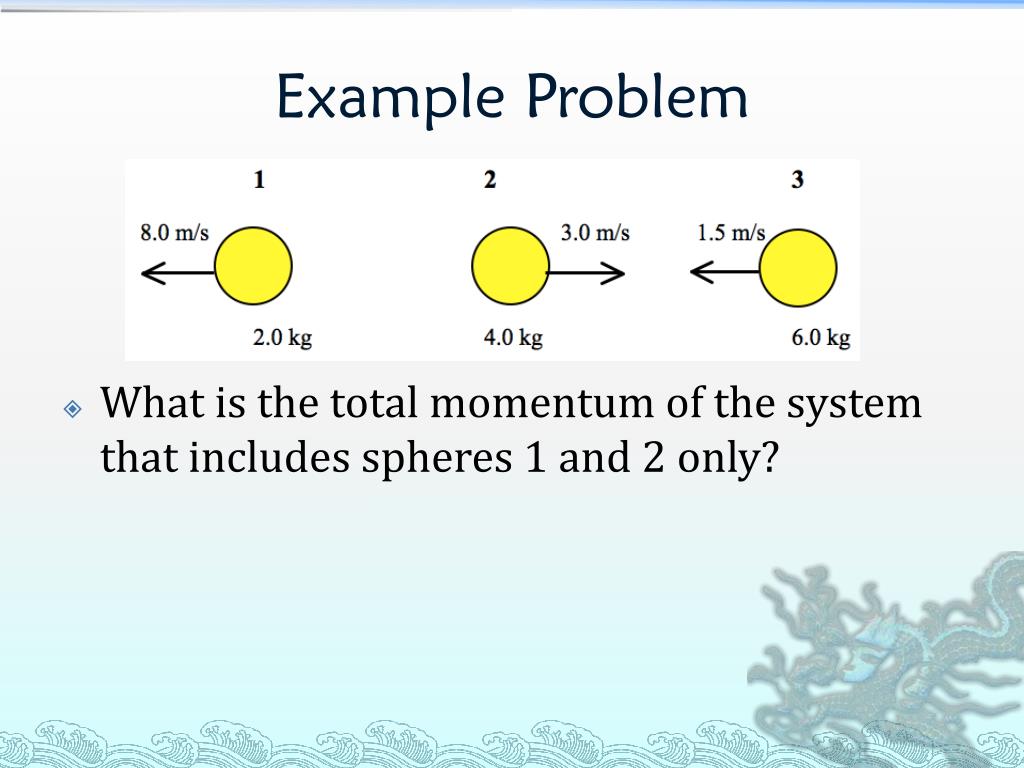 Example Problem

1

8.0 m/s

2.0 kg

2

3.0 m/s

4.0 kg

3

1.5 m/s

6.0 kg

What is the total momentum of the system that includes spheres 1 and 2 only?